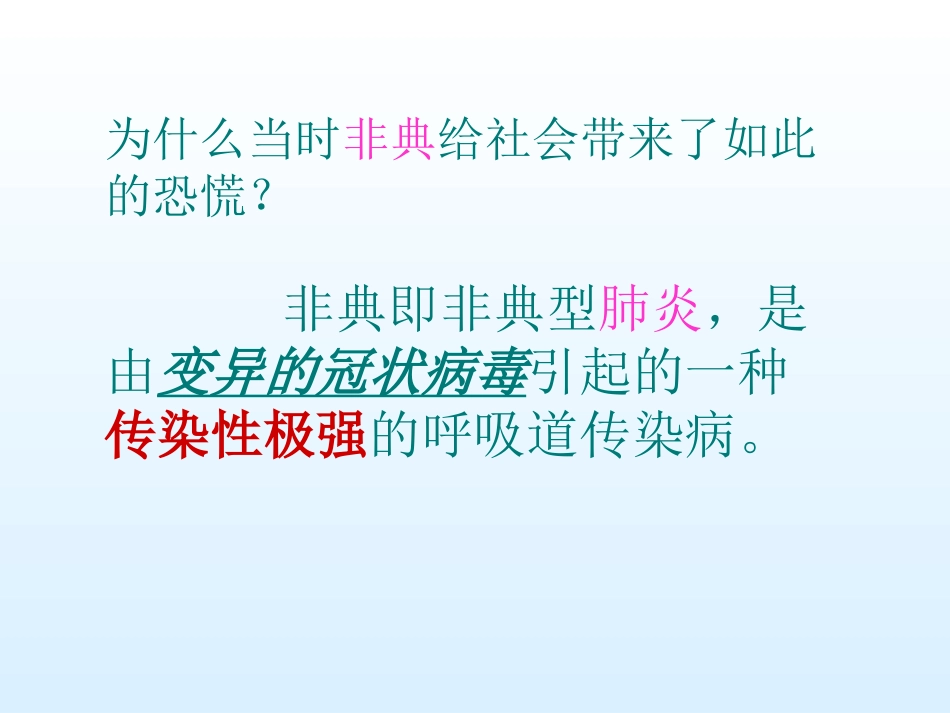 为什么当时非典给社会带来了如此的恐慌？

非典即非典型肺炎，是由变异的冠状病毒引起的一种传染性极强的呼吸道传染病。